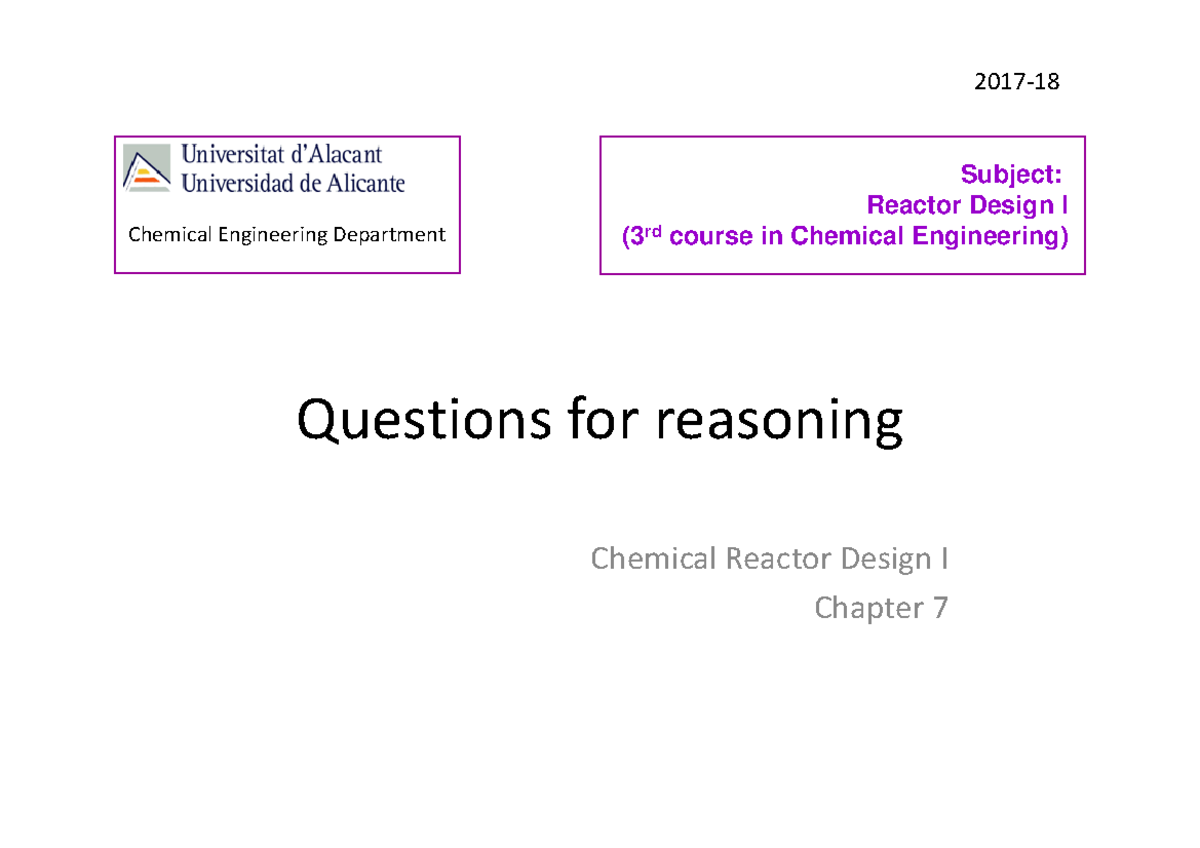 2017-18

Universitat d'Alacant
Universidad de Alicante

Chemical Engineering Department

Subject:
Reactor Design I
(3$^{rd}$ course in Chemical Engineering)

Questions for reasoning

Chemical Reactor Design I
Chapter 7